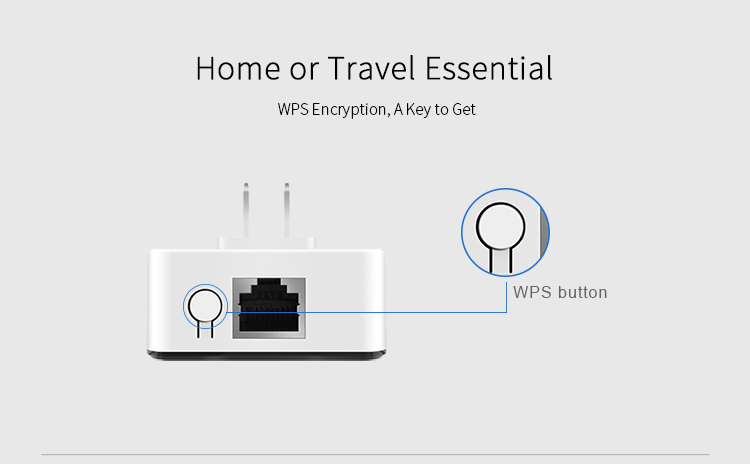 Home or Travel Essential

WPS Encryption, A Key to Get

WPS button